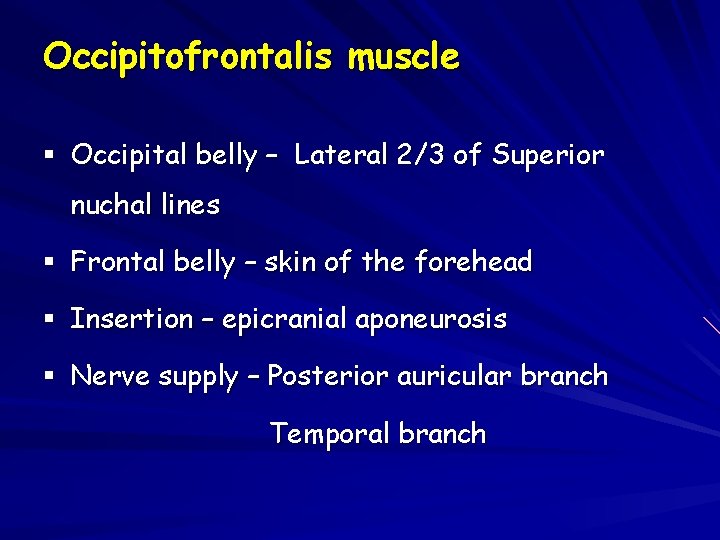 Occipitofrontalis muscle

▪ Occipital belly – Lateral 2/3 of Superior nuchal lines

▪ Frontal belly – skin of the forehead

▪ Insertion – epicranial aponeurosis

▪ Nerve supply – Posterior auricular branch

Temporal branch